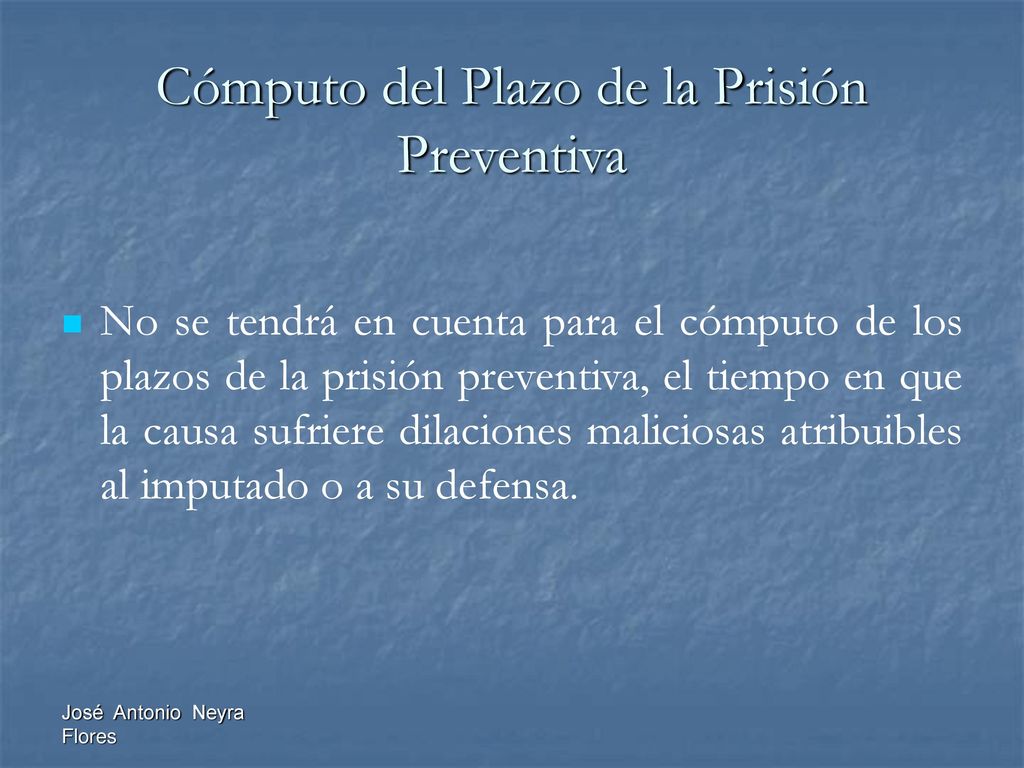 Cómputo del Plazo de la Prisión Preventiva

No se tendrá en cuenta para el cómputo de los plazos de la prisión preventiva, el tiempo en que la causa sufriere dilaciones maliciosas atribuibles al imputado o a su defensa.

José Antonio Neyra Flores